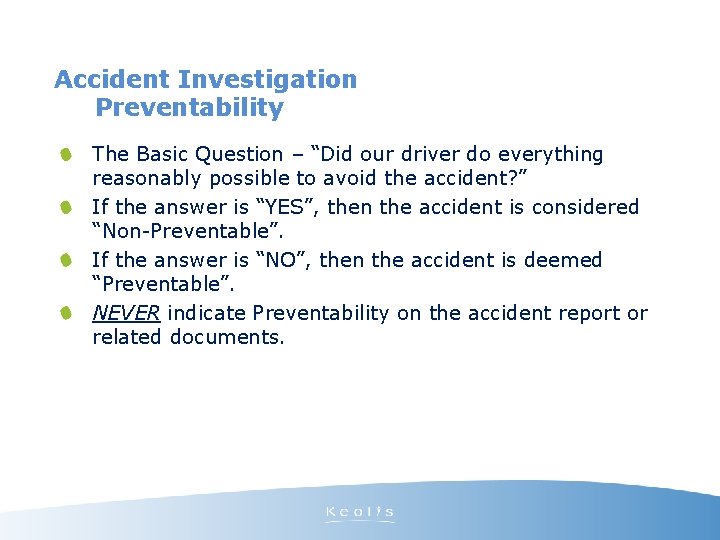 Accident Investigation
Preventability

The Basic Question – “Did our driver do everything reasonably possible to avoid the accident?”

If the answer is “YES”, then the accident is considered “Non-Preventable”.

If the answer is “NO”, then the accident is deemed “Preventable”.

NEVER indicate Preventability on the accident report or related documents.

Keolis